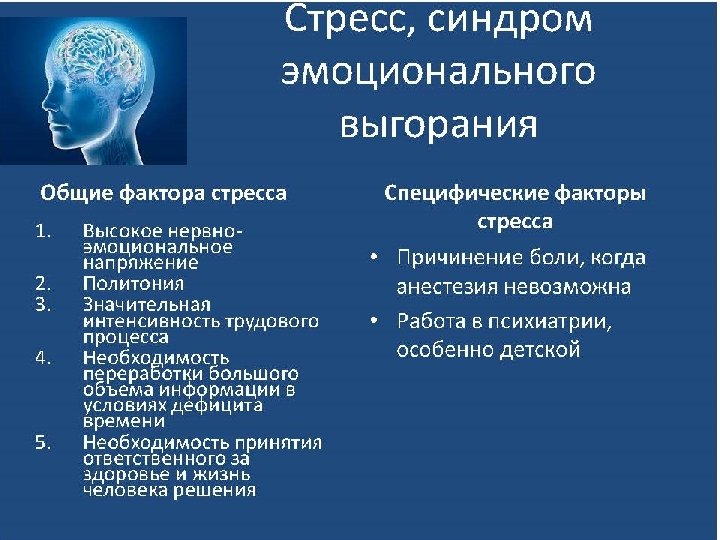 Стресс, синдром эмоционального выгорания

Общие фактора стресса

1. Высокое нервно-эмоциональное напряжение
2. Политония
3. Значительная интенсивность трудового процесса
4. Необходимость переработки большого объема информации в условиях дефицита времени
5. Необходимость принятия ответственного за здоровье и жизнь человека решения

Специфические факторы стресса

• Причинение боли, когда анестезия невозможна
• Работа в психиатрии, особенно детской